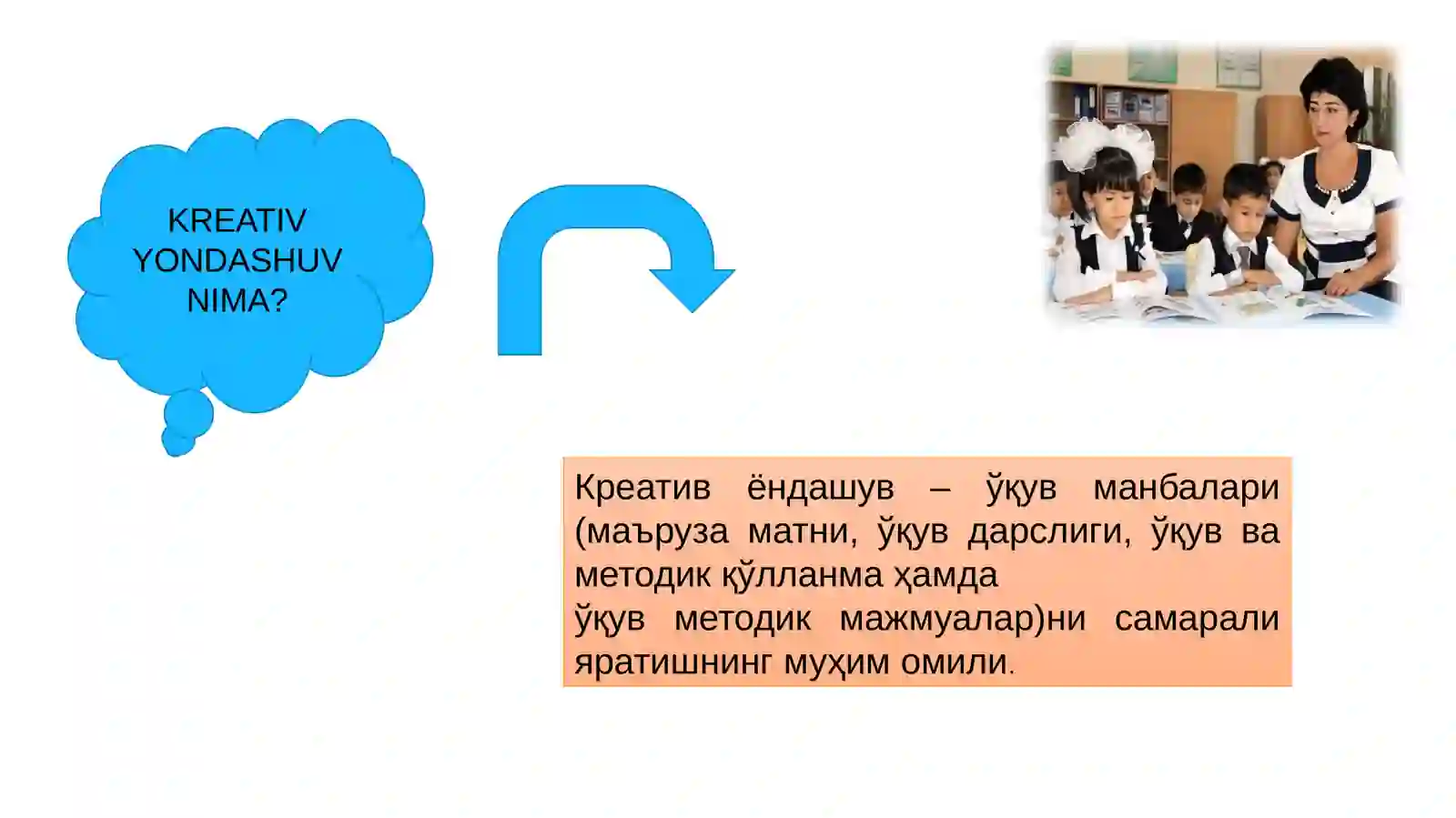 KREATIV YONDASHUV NIMA?

Креатив ёндашув – ўқув манбалари (маъруза матни, ўқув дарслиги, ўқув ва методик қўлланма ҳамда
ўқув методик мажмуалар)ни самарали яратишнинг муҳим омили.